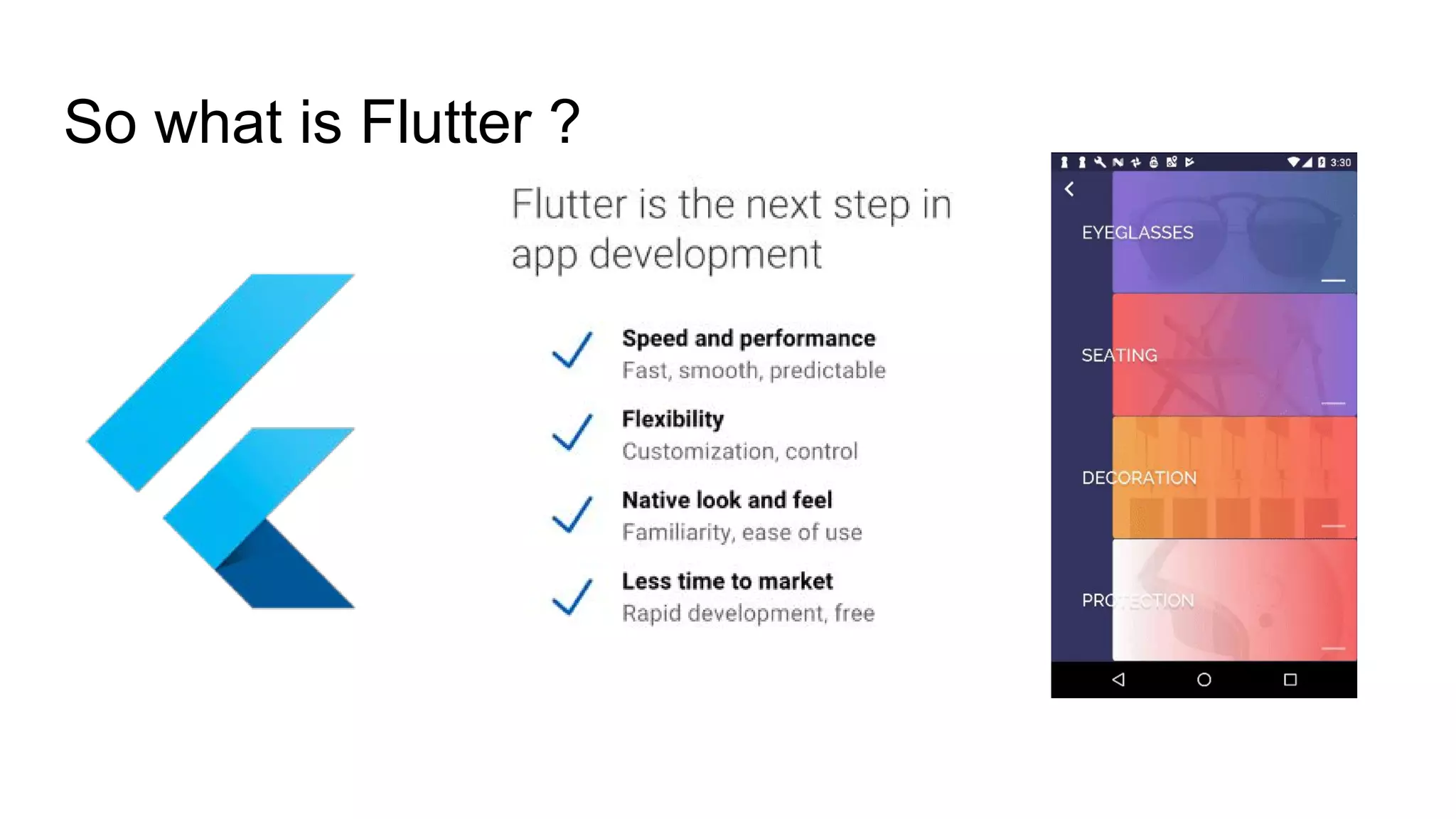 So what is Flutter ?

Flutter is the next step in app development

Speed and performance
Fast, smooth, predictable

Flexibility
Customization, control

Native look and feel
Familiarity, ease of use

Less time to market
Rapid development, free

3:30

EYEGLASSES

SEATING

DECORATION

PROTECTION